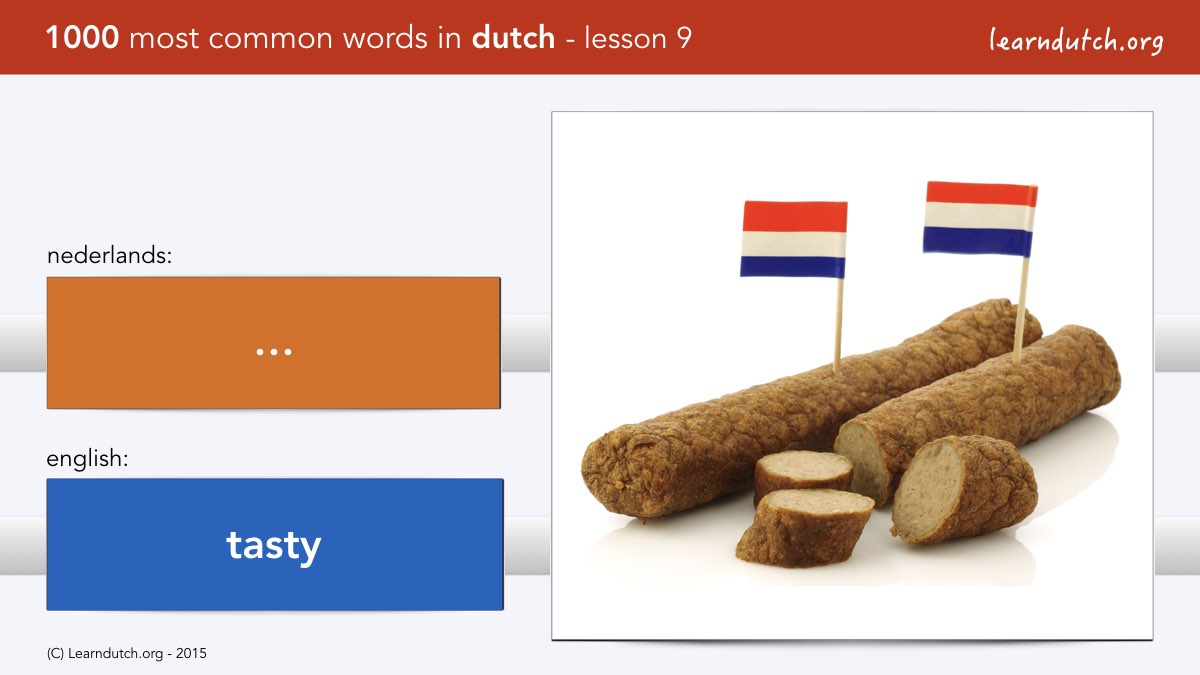 1000 most common words in dutch - lesson 9

learndutch.org

nederlands:

...

english:

tasty

(C) Learndutch.org - 2015